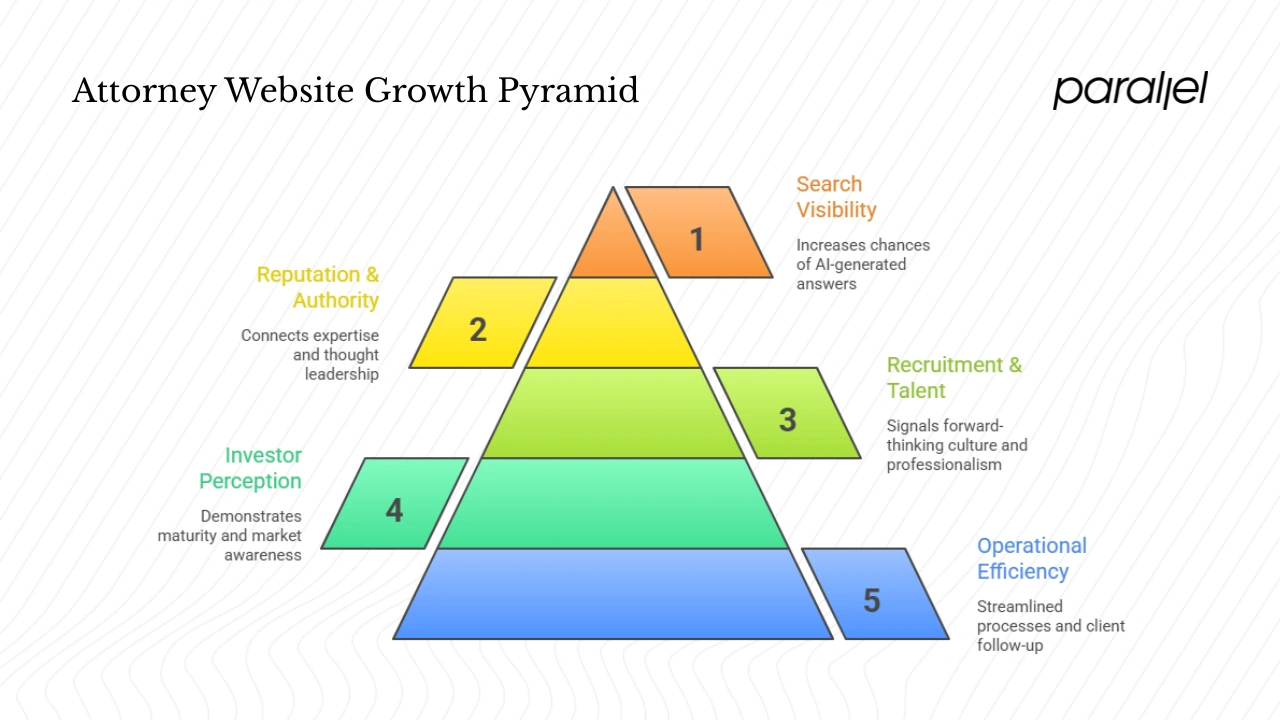 Attorney Website Growth Pyramid

parallel

1

Search Visibility

Increases chances of AI-generated answers

2

Reputation & Authority

Connects expertise and thought leadership

3

Recruitment & Talent

Signals forward-thinking culture and professionalism

4

Investor Perception

Demonstrates maturity and market awareness

5

Operational Efficiency

Streamlined processes and client follow-up